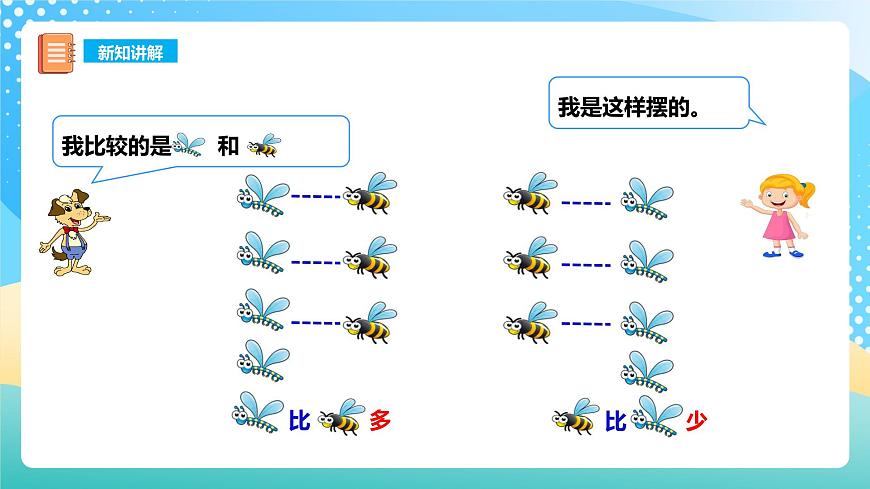 新知讲解

我比较的是 和

我是这样摆的。

比 多

比 少